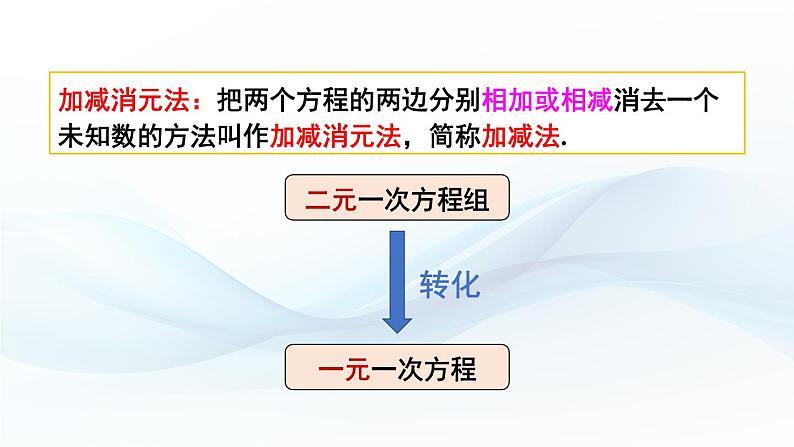 加减消元法：把两个方程的两边分别相加或相减消去一个未知数的方法叫作加减消元法，简称加减法.

二元一次方程组

转化

一元一次方程